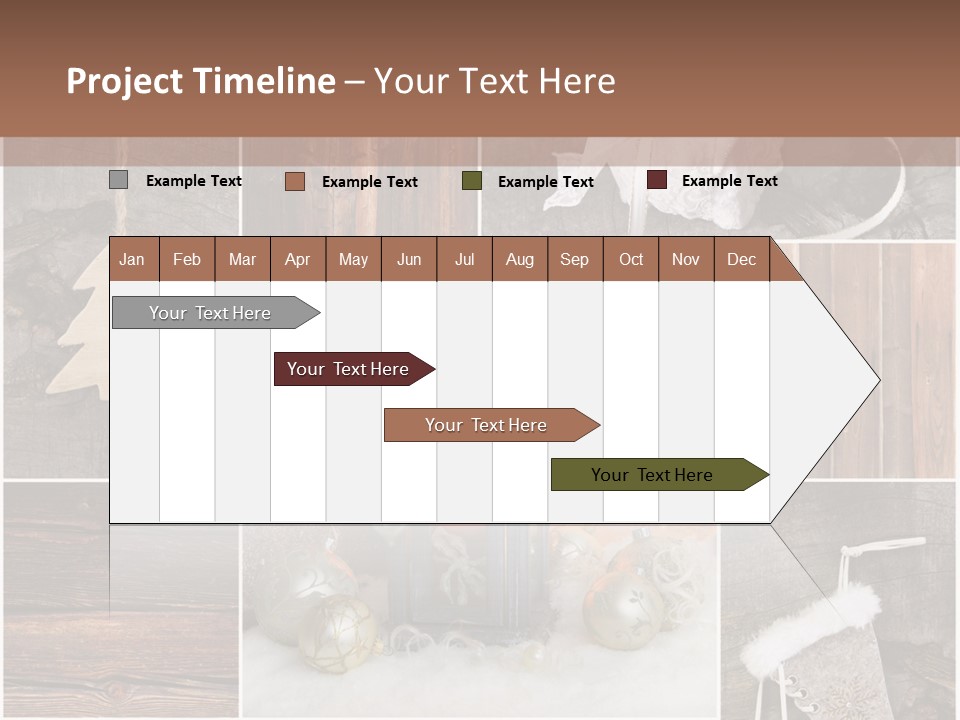 Project Timeline – Your Text Here

Example Text Example Text Example Text Example Text

| Jan | Feb | Mar | Apr | May | Jun | Jul | Aug | Sep | Oct | Nov | Dec |
|---|---|---|---|---|---|---|---|---|---|---|---|

Your Text Here

Your Text Here

Your Text Here

Your Text Here